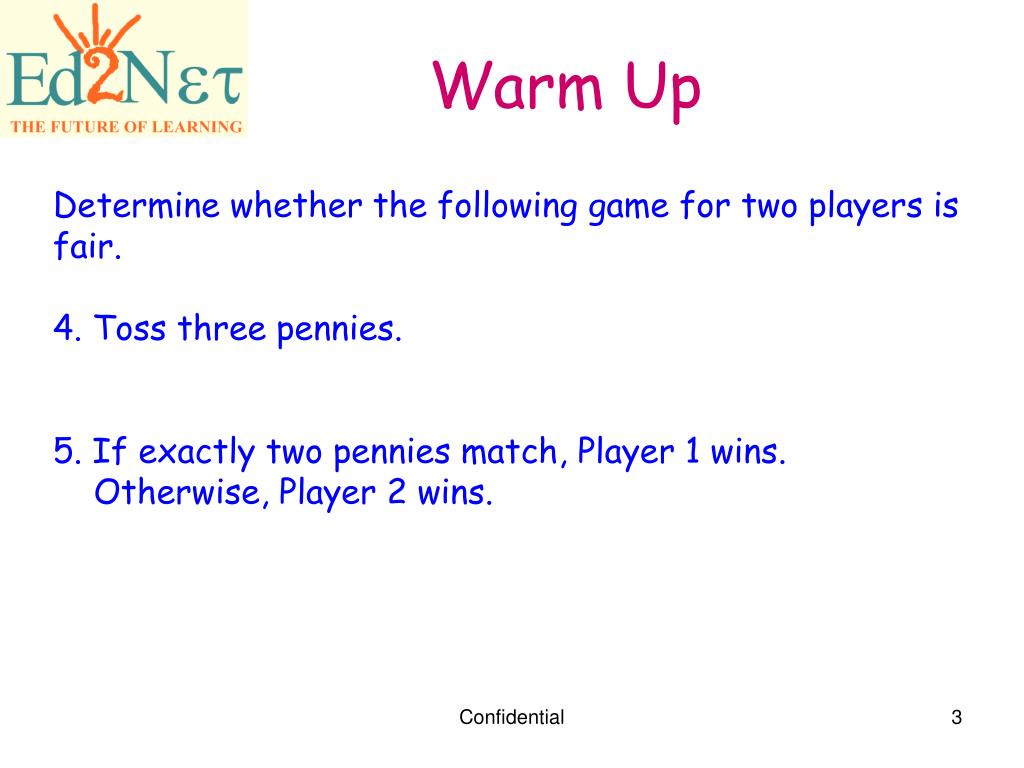 Ed2Nετ
THE FUTURE OF LEARNING

Warm Up

Determine whether the following game for two players is fair.

4. Toss three pennies.

5. If exactly two pennies match, Player 1 wins. Otherwise, Player 2 wins.

Confidential

3